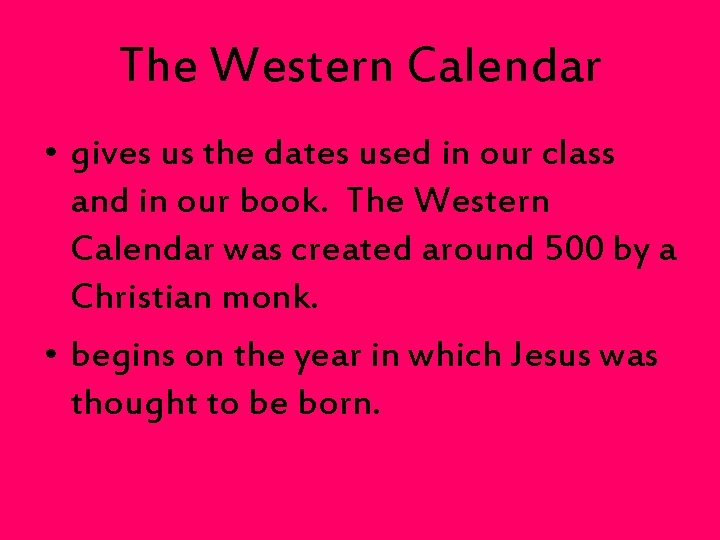 The Western Calendar

• gives us the dates used in our class and in our book. The Western Calendar was created around 500 by a Christian monk.

• begins on the year in which Jesus was thought to be born.